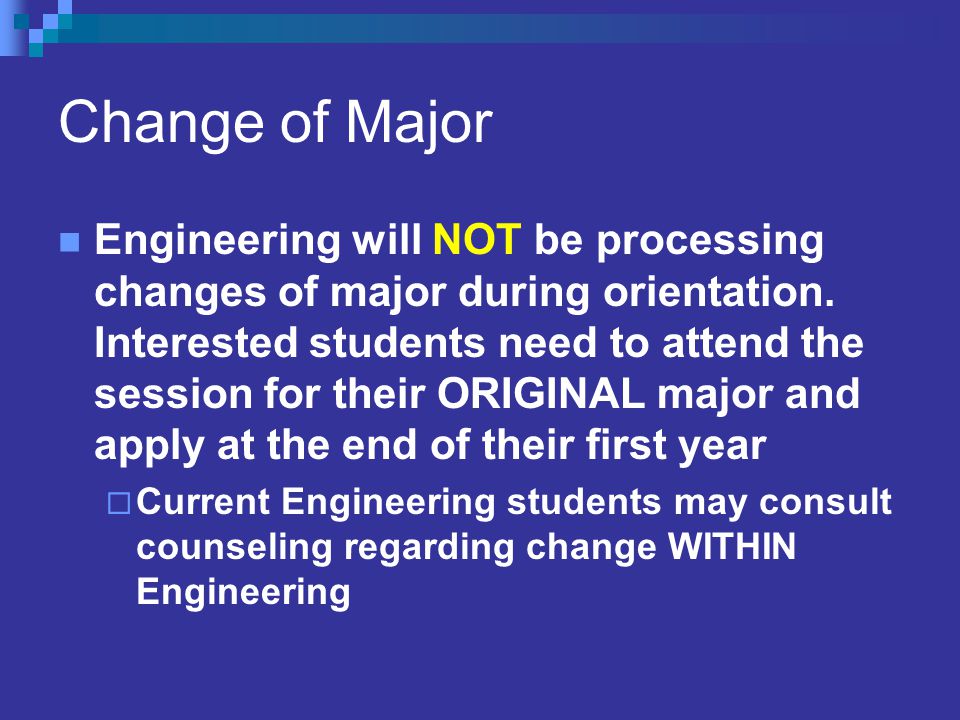 Change of Major

Engineering will NOT be processing changes of major during orientation. Interested students need to attend the session for their ORIGINAL major and apply at the end of their first year

Current Engineering students may consult counseling regarding change WITHIN Engineering